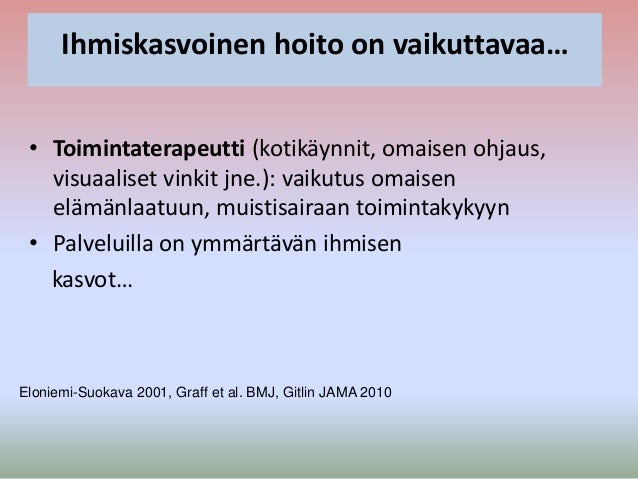 Ihmiskasvoinen hoito on vaikuttavaa…

• Toimintaterapeutti (kotikäynnit, omaisen ohjaus, visuaaliset vinkit jne.): vaikutus omaisen elämänlaatuun, muistisairaan toimintakykyyn
• Palveluilla on ymmärtävän ihmisen kasvot…

Eloniemi-Suokava 2001, Graff et al. BMJ, Gitlin JAMA 2010